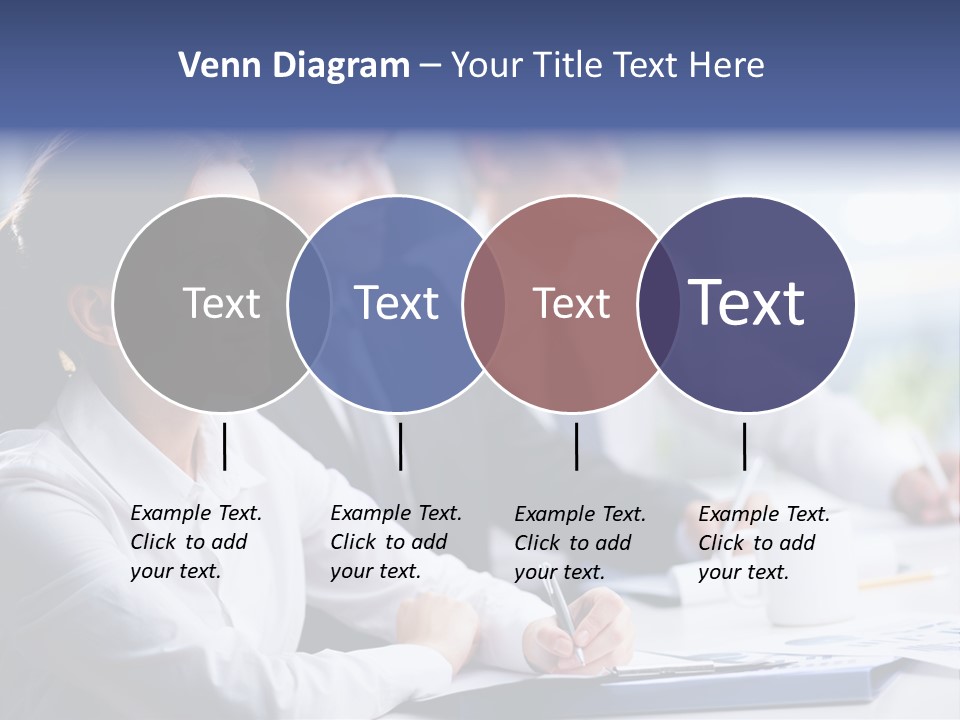 Venn Diagram – Your Title Text Here

Text

Text

Text

Text

Example Text. Click to add your text.

Example Text. Click to add your text.

Example Text. Click to add your text.

Example Text. Click to add your text.